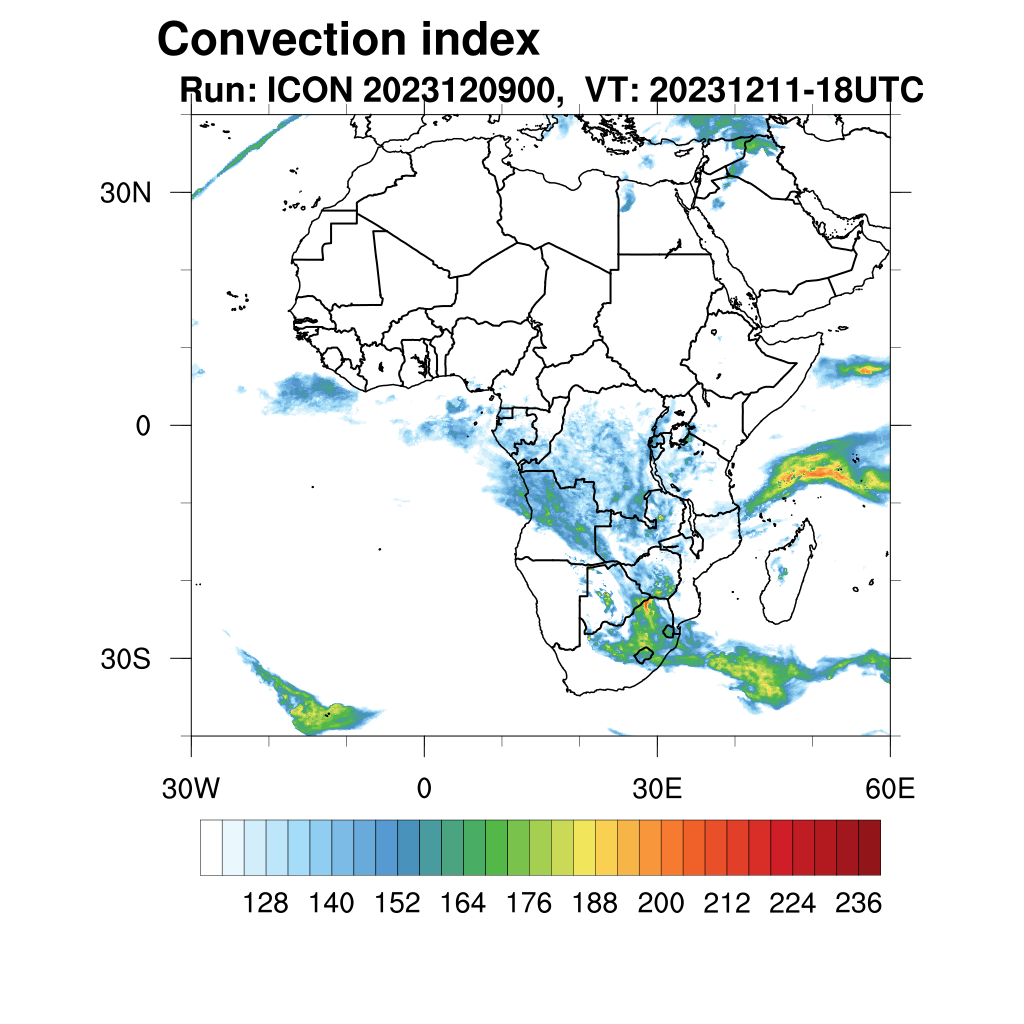 Convection index
Run: ICON 2023120900, VT: 20231211-18UTC

30N
0
30S
30W
0
30E
60E

128 140 152 164 176 188 200 212 224 236